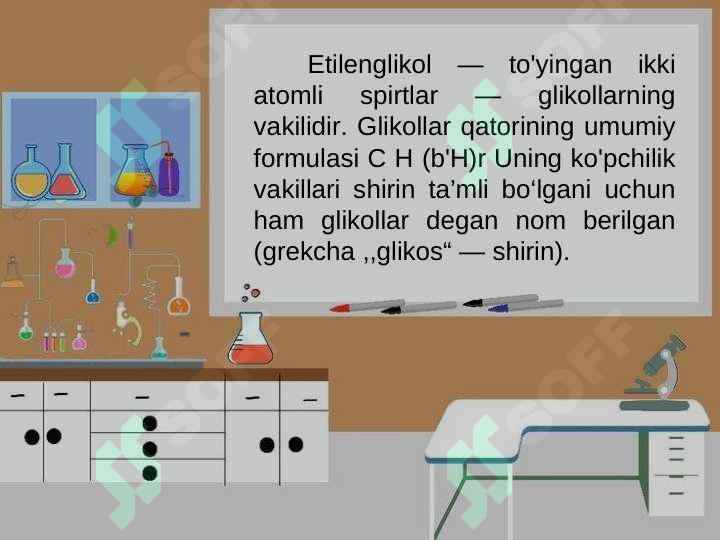 Etilenglikol — to'yingan ikki atomli spirtlar — glikollarning vakilidir. Glikollar qatorining umumiy formulasi C H (b'H)r Uning ko'pchilik vakillari shirin ta’mli bo‘lgani uchun ham glikollar degan nom berilgan (grekcha ,,glikos“ — shirin).

SOFF
SOFF
SOFF
SOFF